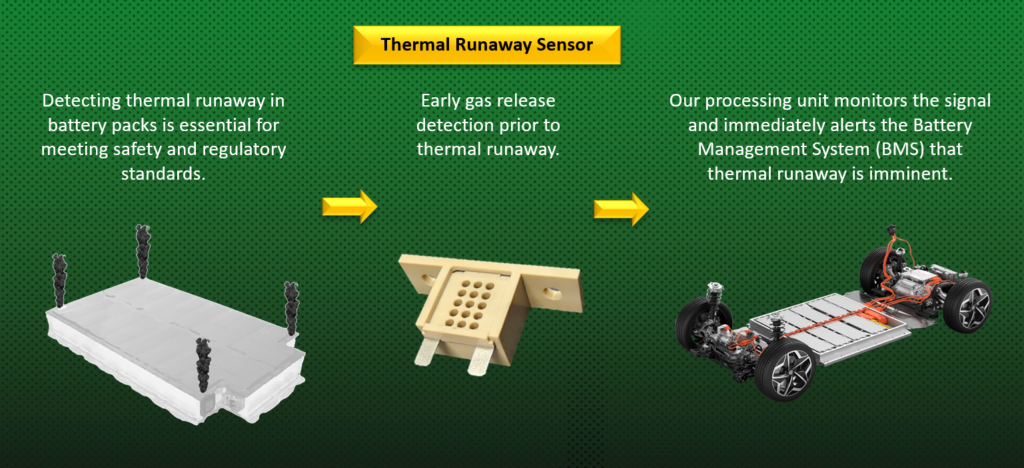 Thermal Runaway Sensor

Detecting thermal runaway in battery packs is essential for meeting safety and regulatory standards.

Early gas release detection prior to thermal runaway.

Our processing unit monitors the signal and immediately alerts the Battery Management System (BMS) that thermal runaway is imminent.